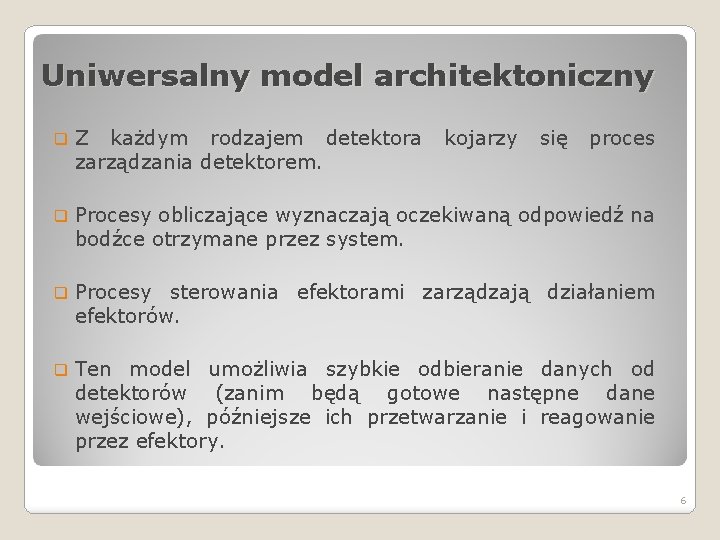 Uniwersalny model architektoniczny

Z każdym rodzajem detektora kojarzy się proces zarządzania detektorem.

Procesy obliczające wyznaczają oczekiwaną odpowiedź na bodźce otrzymane przez system.

Procesy sterowania efektorami zarządzają działaniem efektorów.

Ten model umożliwia szybkie odbieranie danych od detektorów (zanim będą gotowe następne dane wejściowe), późniejsze ich przetwarzanie i reagowanie przez efektory.

6